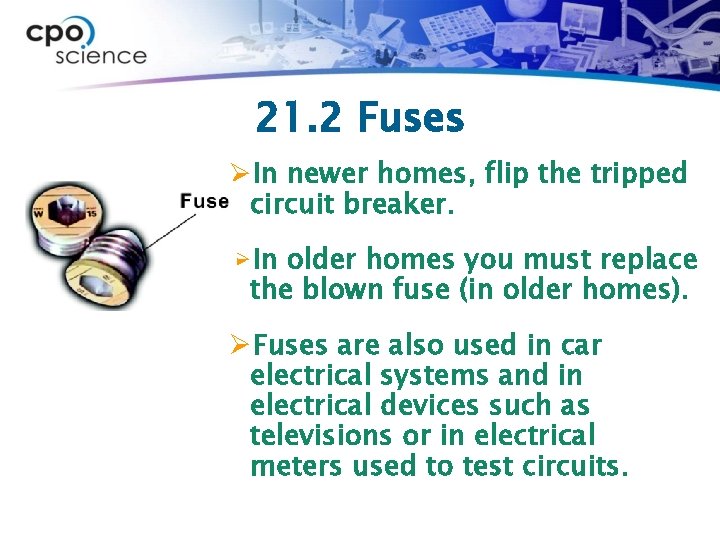 cpo science

21.2 Fuses

Fuse

W 15

➢In newer homes, flip the tripped circuit breaker.

➢In older homes you must replace the blown fuse (in older homes).

➢Fuses are also used in car electrical systems and in electrical devices such as televisions or in electrical meters used to test circuits.